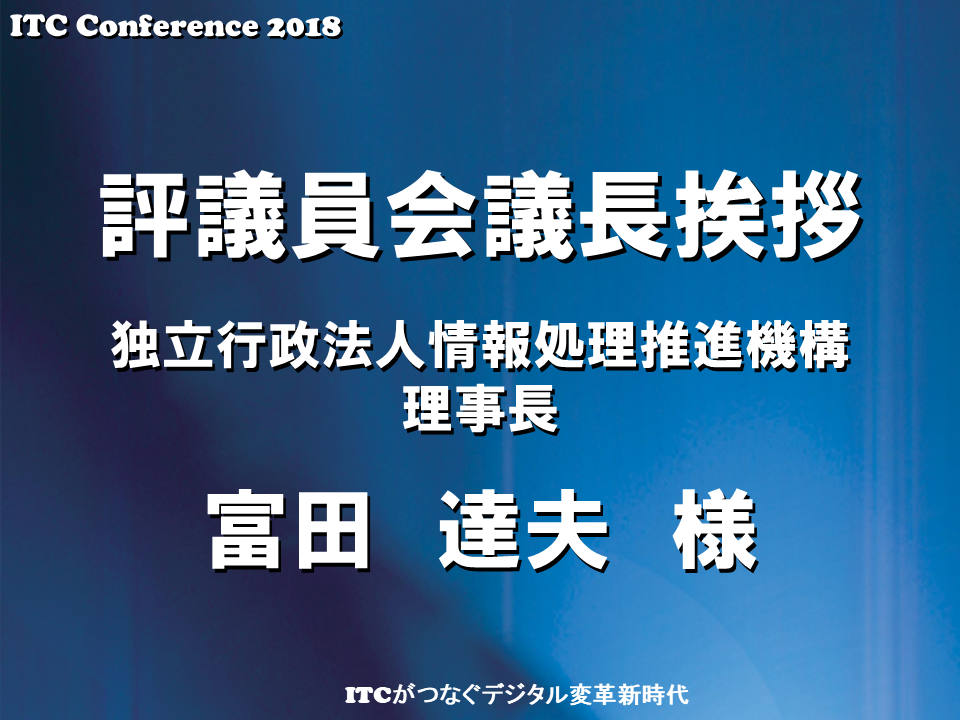 ITC Conference 2018

評議員会議長挨拶

独立行政法人情報処理推進機構
理事長

富田　達夫　様

ITCがつなぐデジタル変革新時代